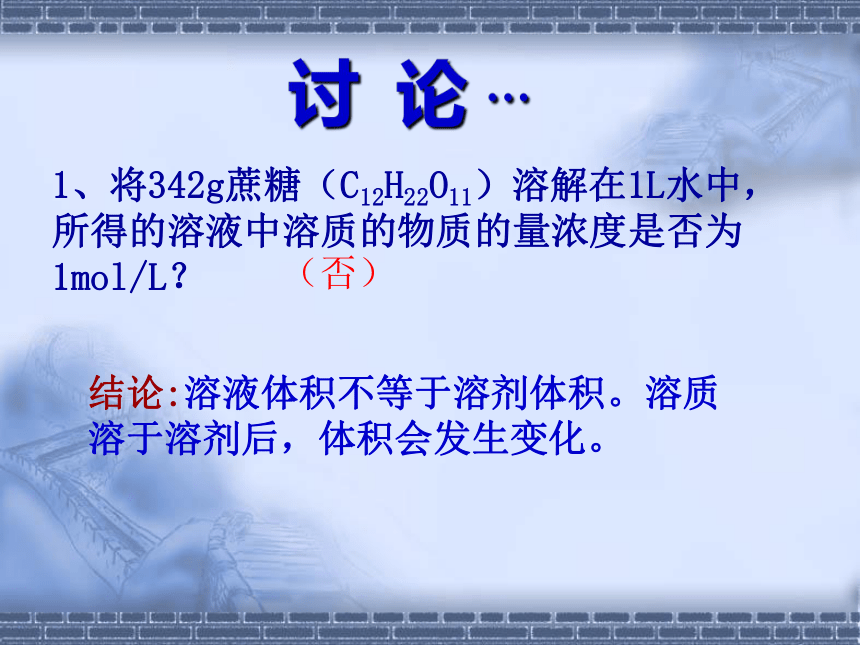 讨 论…

1、将342g蔗糖（$C_{12}H_{22}O_{11}$）溶解在1L水中，所得的溶液中溶质的物质的量浓度是否为1mol/L？ （否）

结论:溶液体积不等于溶剂体积。溶质溶于溶剂后，体积会发生变化。